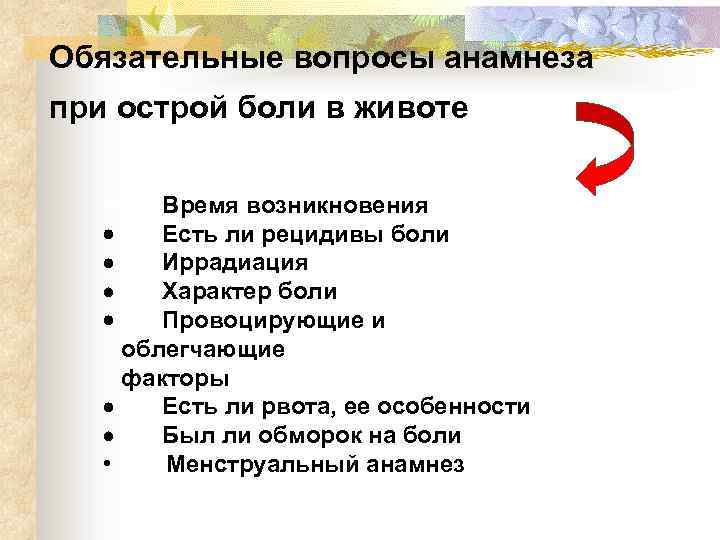 Обязательные вопросы анамнеза при острой боли в животе

Время возникновения
• Есть ли рецидивы боли
• Иррадиация
• Характер боли
• Провоцирующие и облегчающие факторы
• Есть ли рвота, ее особенности
• Был ли обморок на боли
• Менструальный анамнез